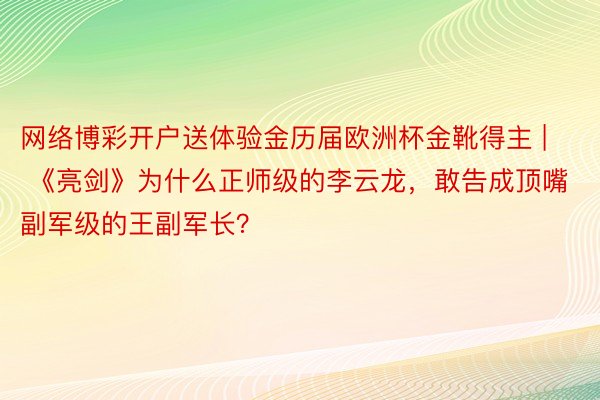 网络博彩开户送体验金历届欧洲杯金靴得主 | 《亮剑》为什么正师级的李云龙，敢告成顶嘴副军级的王副军长?